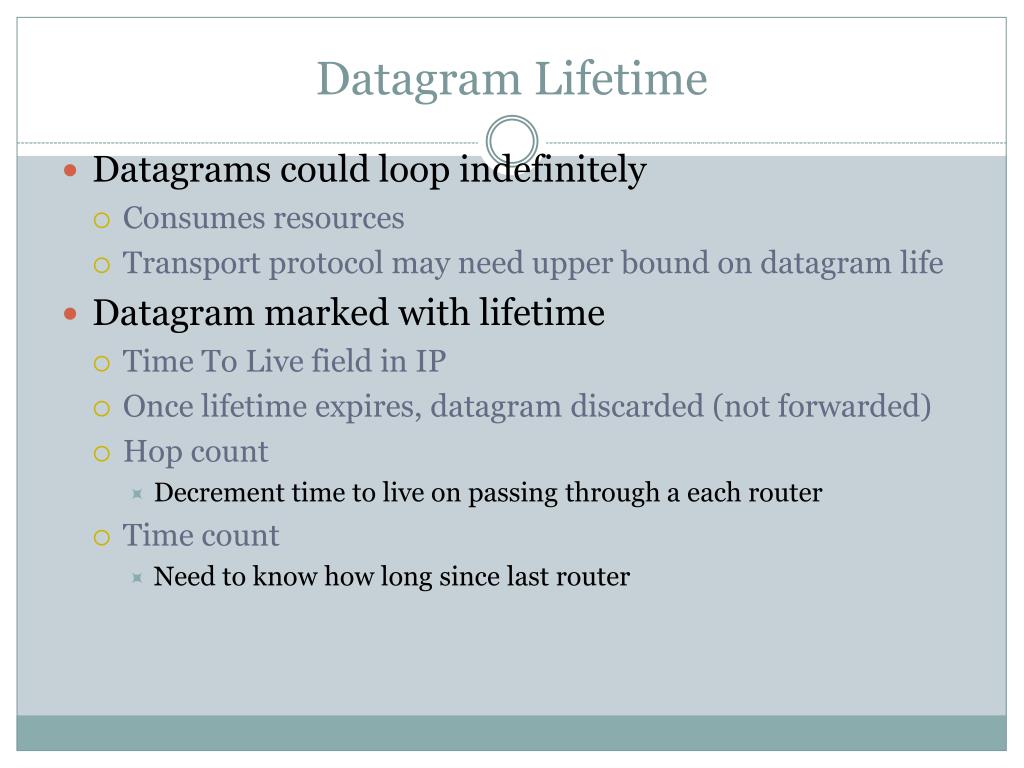 Datagram Lifetime

Datagrams could loop indefinitely
Consumes resources
Transport protocol may need upper bound on datagram life

Datagram marked with lifetime
Time To Live field in IP
Once lifetime expires, datagram discarded (not forwarded)
Hop count
Decrement time to live on passing through a each router
Time count
Need to know how long since last router